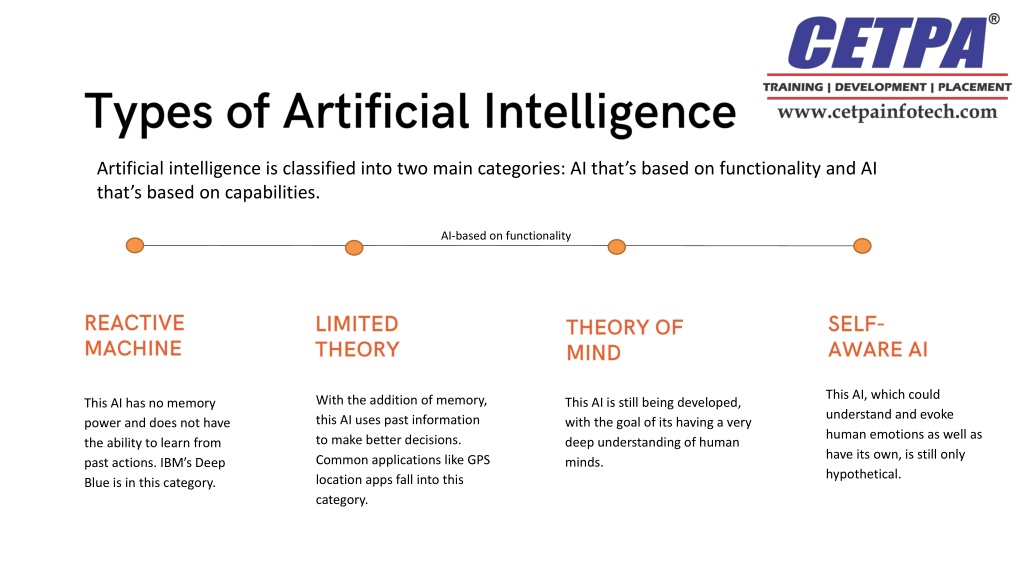 CETPA®
TRAINING | DEVELOPMENT | PLACEMENT
www.cetpainfotech.com

Types of Artificial Intelligence

Artificial intelligence is classified into two main categories: AI that's based on functionality and AI that's based on capabilities.

AI-based on functionality

REACTIVE MACHINE

This AI has no memory power and does not have the ability to learn from past actions. IBM's Deep Blue is in this category.

LIMITED THEORY

With the addition of memory, this AI uses past information to make better decisions. Common applications like GPS location apps fall into this category.

THEORY OF MIND

This AI is still being developed, with the goal of its having a very deep understanding of human minds.

SELF-AWARE AI

This AI, which could understand and evoke human emotions as well as have its own, is still only hypothetical.